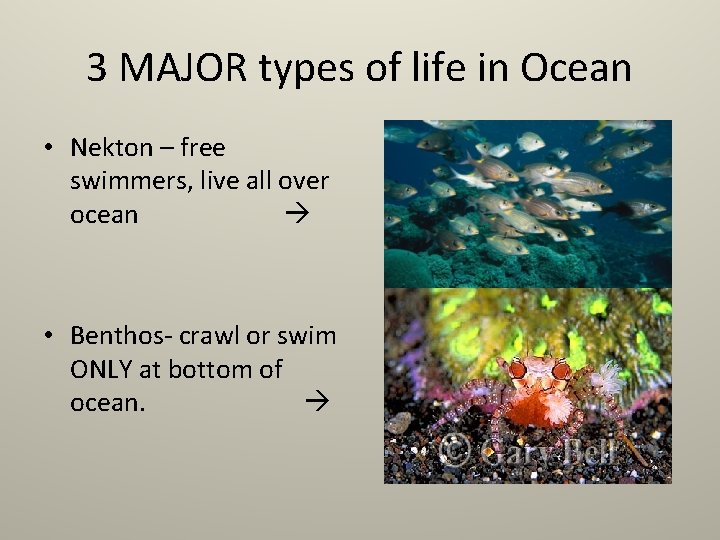 3 MAJOR types of life in Ocean

• Nekton – free swimmers, live all over ocean →

• Benthos- crawl or swim ONLY at bottom of ocean. →

© Gary Bell